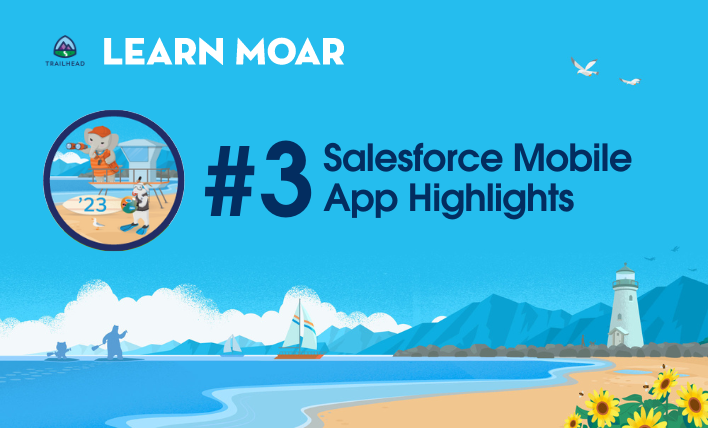 TRAILHEAD

LEARN MOAR

'23

#3 Salesforce Mobile App Highlights